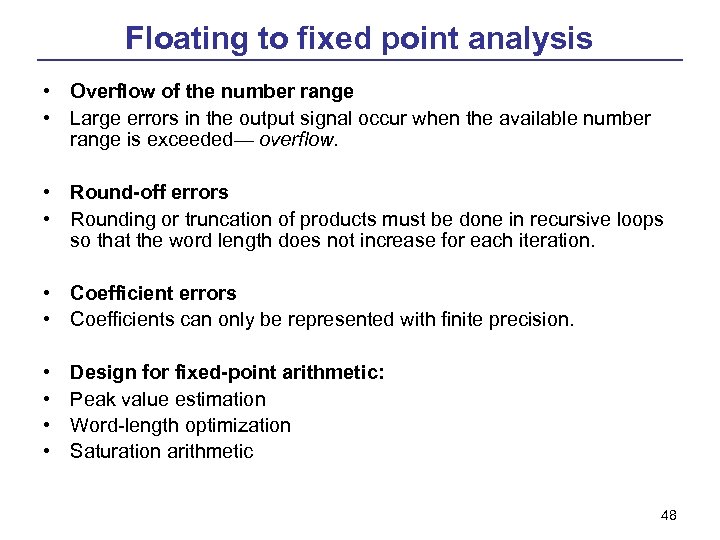 Floating to fixed point analysis

• Overflow of the number range
• Large errors in the output signal occur when the available number range is exceeded— overflow.

• Round-off errors
• Rounding or truncation of products must be done in recursive loops so that the word length does not increase for each iteration.

• Coefficient errors
• Coefficients can only be represented with finite precision.

• Design for fixed-point arithmetic:
• Peak value estimation
• Word-length optimization
• Saturation arithmetic

48